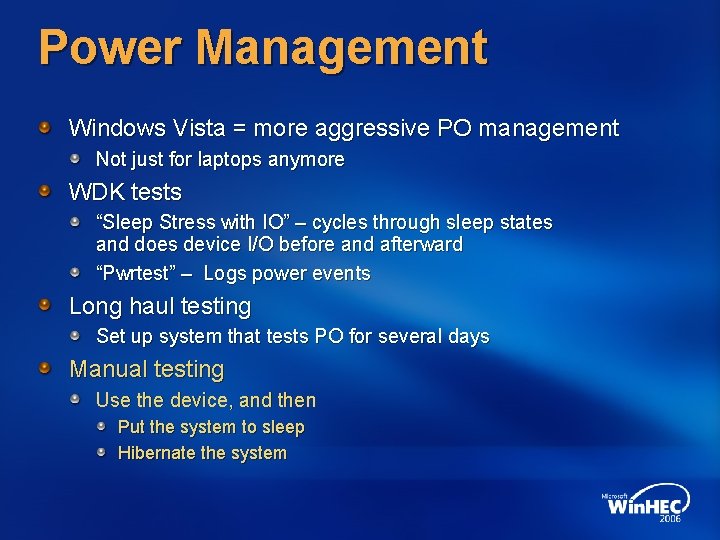 Power Management

• Windows Vista = more aggressive PO management
  • Not just for laptops anymore
• WDK tests
  • "Sleep Stress with IO" – cycles through sleep states and does device I/O before and afterward
  • "Pwrtest" – Logs power events
• Long haul testing
  • Set up system that tests PO for several days
• Manual testing
  • Use the device, and then
    • Put the system to sleep
    • Hibernate the system

Microsoft
WinHEC
2006